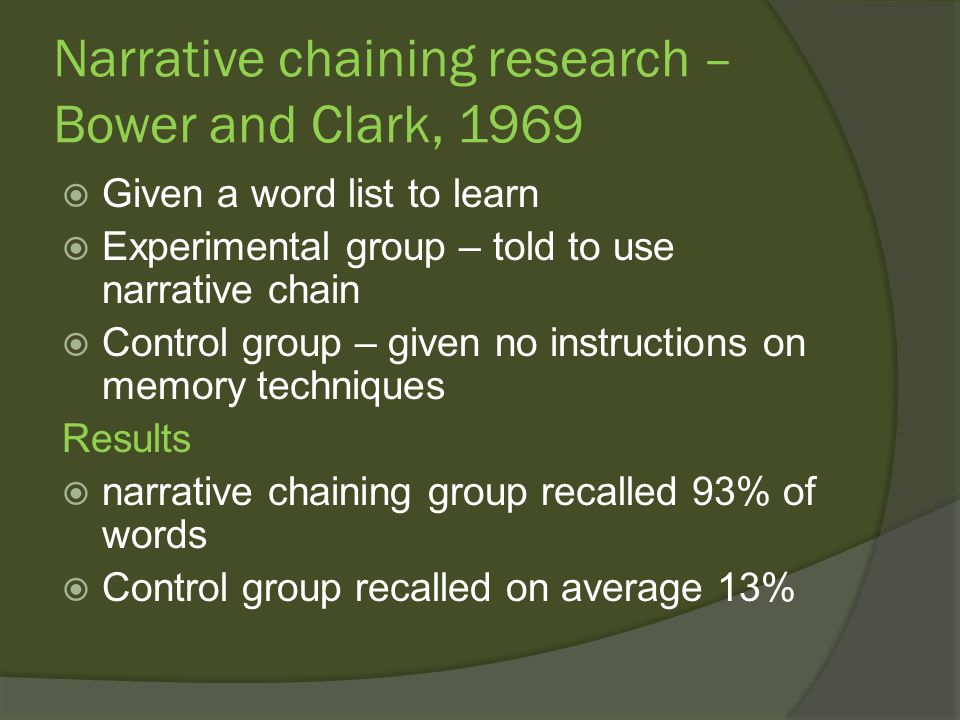 Narrative chaining research – Bower and Clark, 1969

Given a word list to learn

Experimental group – told to use narrative chain

Control group – given no instructions on memory techniques

Results

narrative chaining group recalled 93% of words

Control group recalled on average 13%